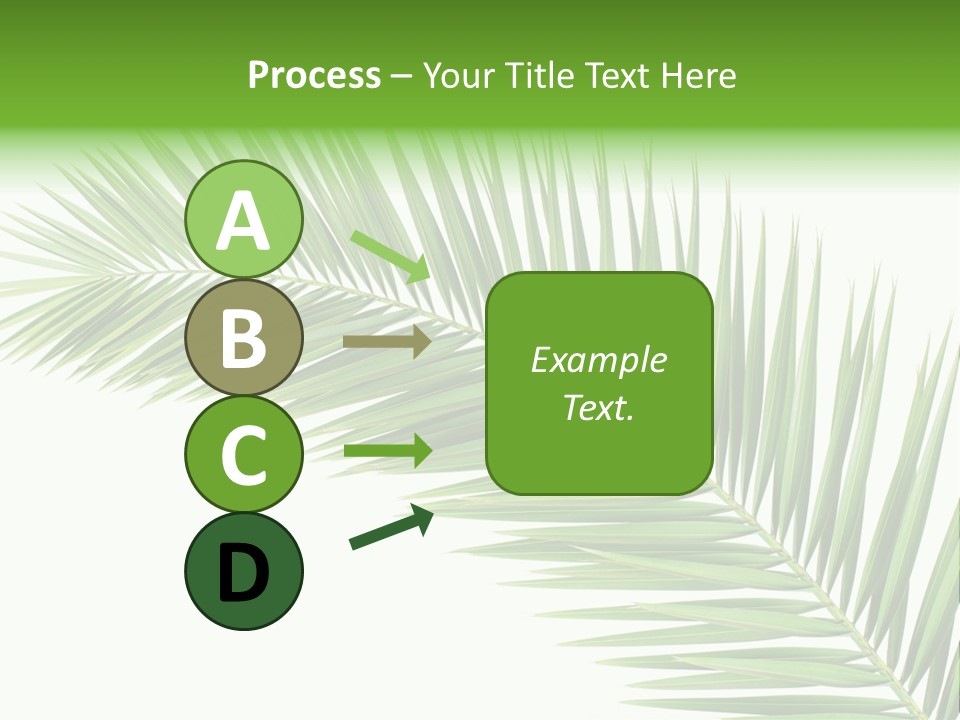 Process – Your Title Text Here

A

B

C

D

Example Text.